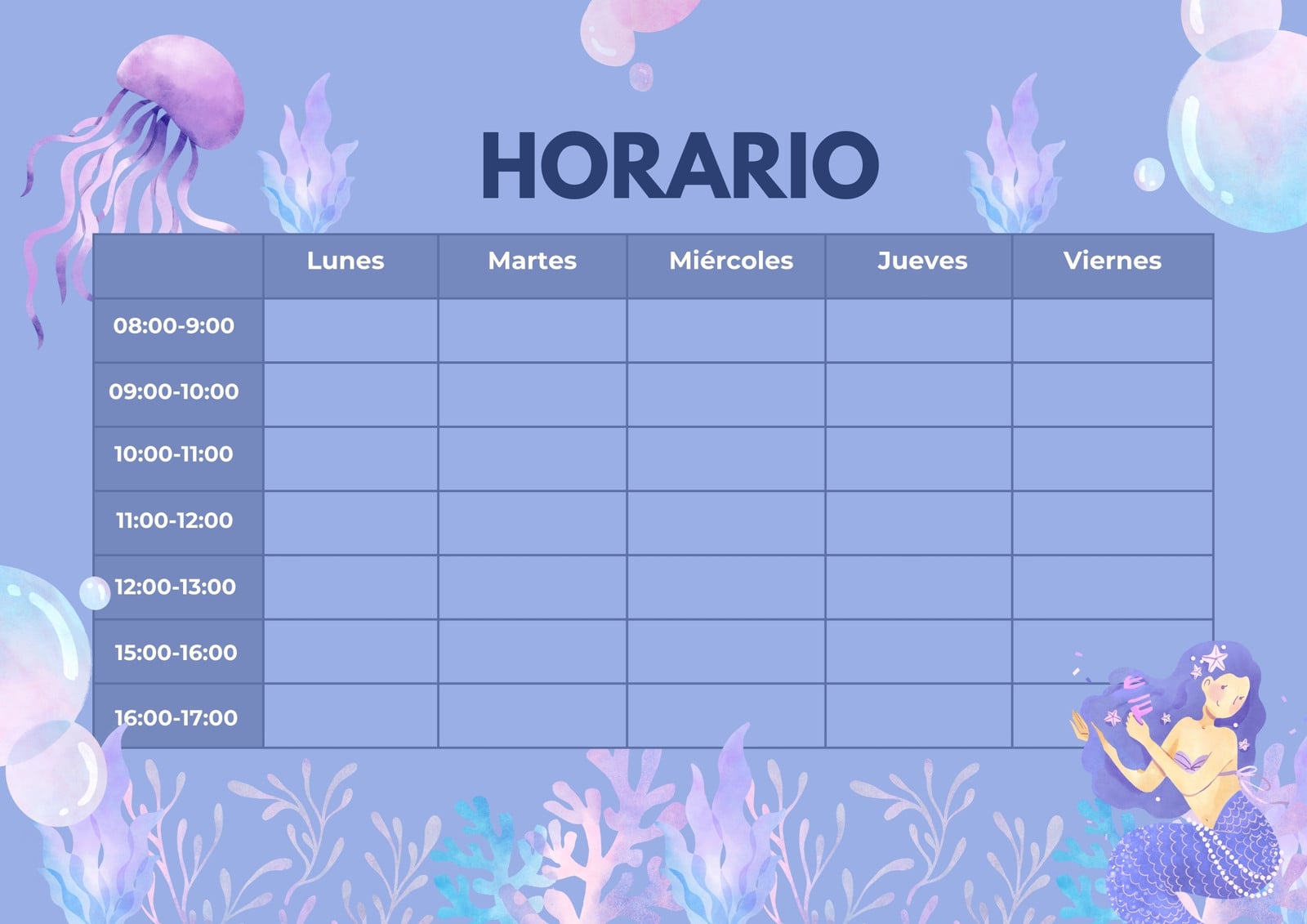 HORARIO

| | Lunes | Martes | Miércoles | Jueves | Viernes |
|---|---|---|---|---|---|
| 08:00-9:00 | | | | | |
| 09:00-10:00 | | | | | |
| 10:00-11:00 | | | | | |
| 11:00-12:00 | | | | | |
| 12:00-13:00 | | | | | |
| 15:00-16:00 | | | | | |
| 16:00-17:00 | | | | | |